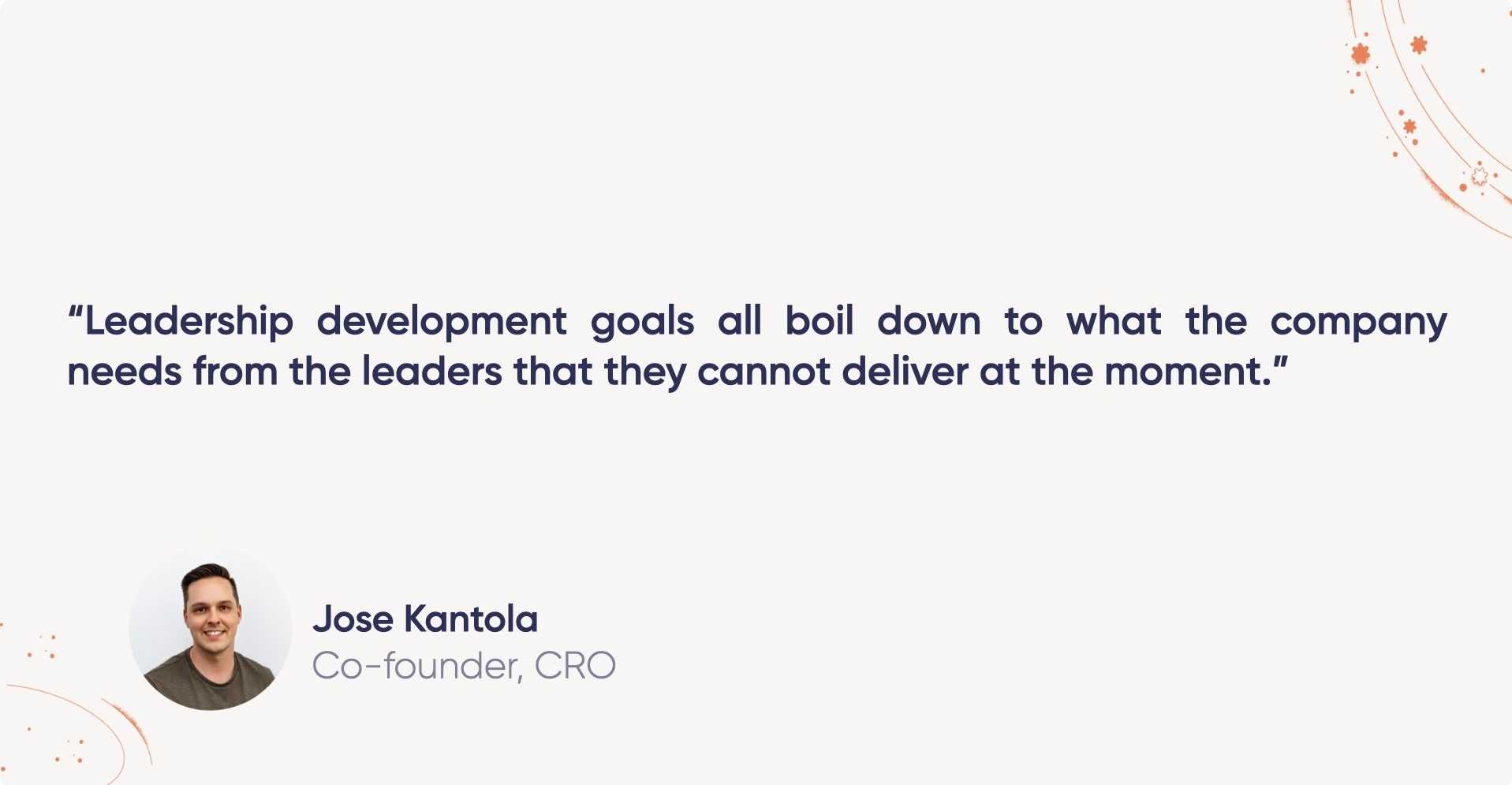 “Leadership development goals all boil down to what the company needs from the leaders that they cannot deliver at the moment.”

Jose Kantola
Co-founder, CRO